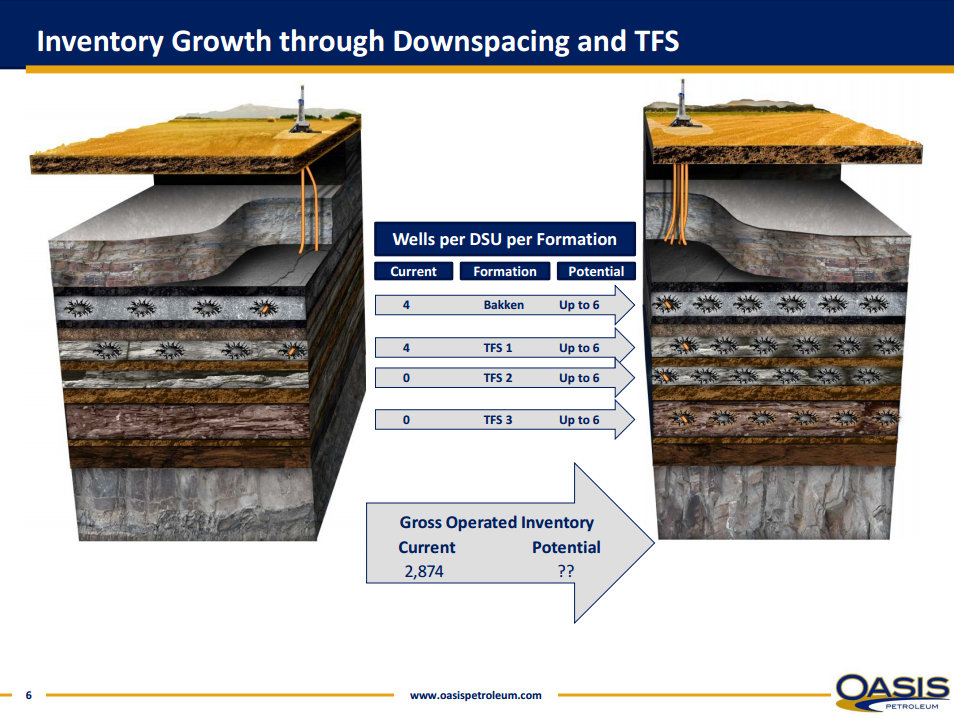 Inventory Growth through Downspacing and TFS

Wells per DSU per Formation

| Current | Formation | Potential |
|---|---|---|
| 4 | Bakken | Up to 6 |
| 4 | TFS 1 | Up to 6 |
| 0 | TFS 2 | Up to 6 |
| 0 | TFS 3 | Up to 6 |

Gross Operated Inventory

| Current | Potential |
|---|---|
| 2,874 | ?? |

6

www.oasispetroleum.com

OASIS PETROLEUM